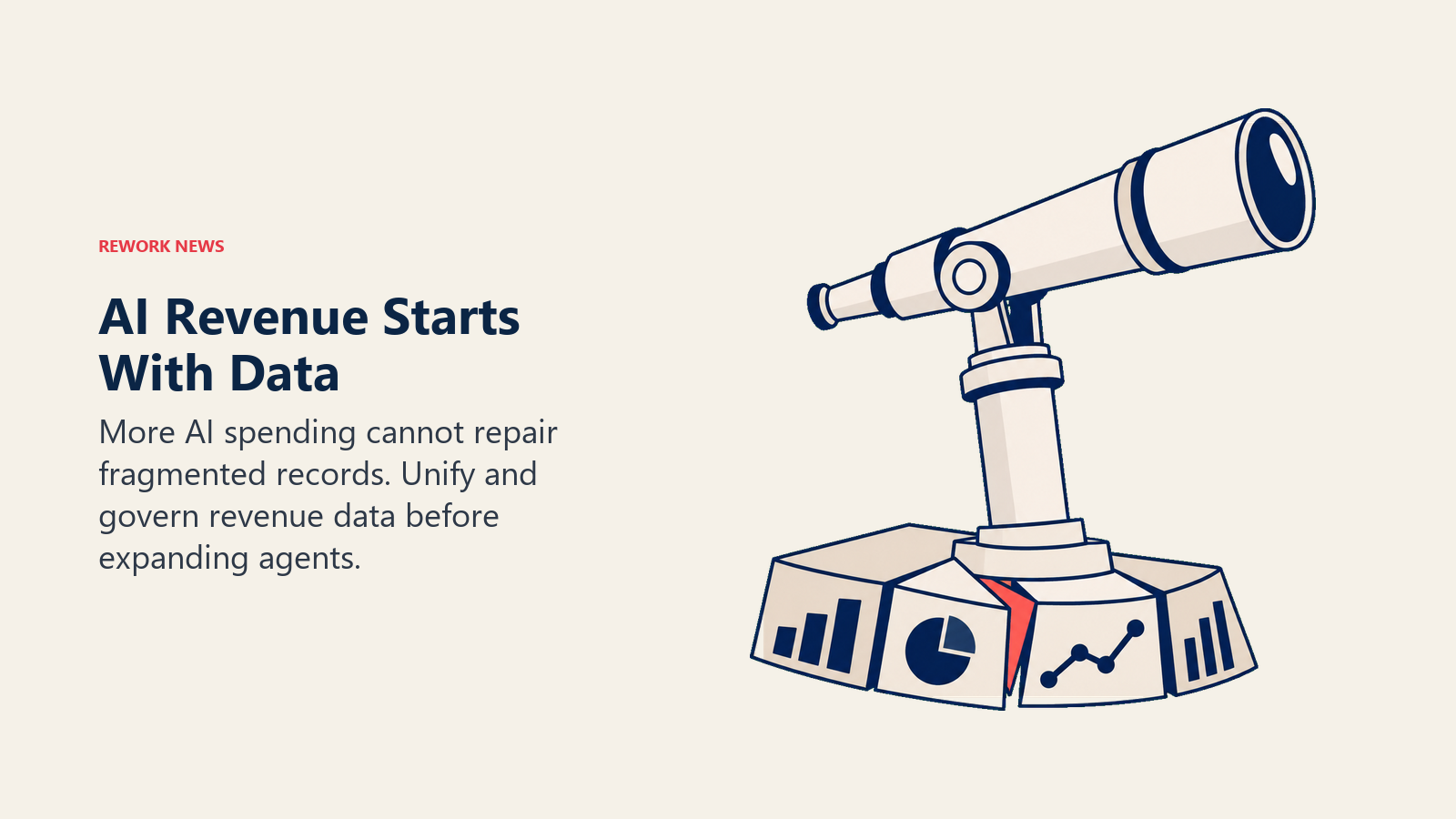 REWORK NEWS

AI Revenue Starts With Data

More AI spending cannot repair fragmented records. Unify and govern revenue data before expanding agents.